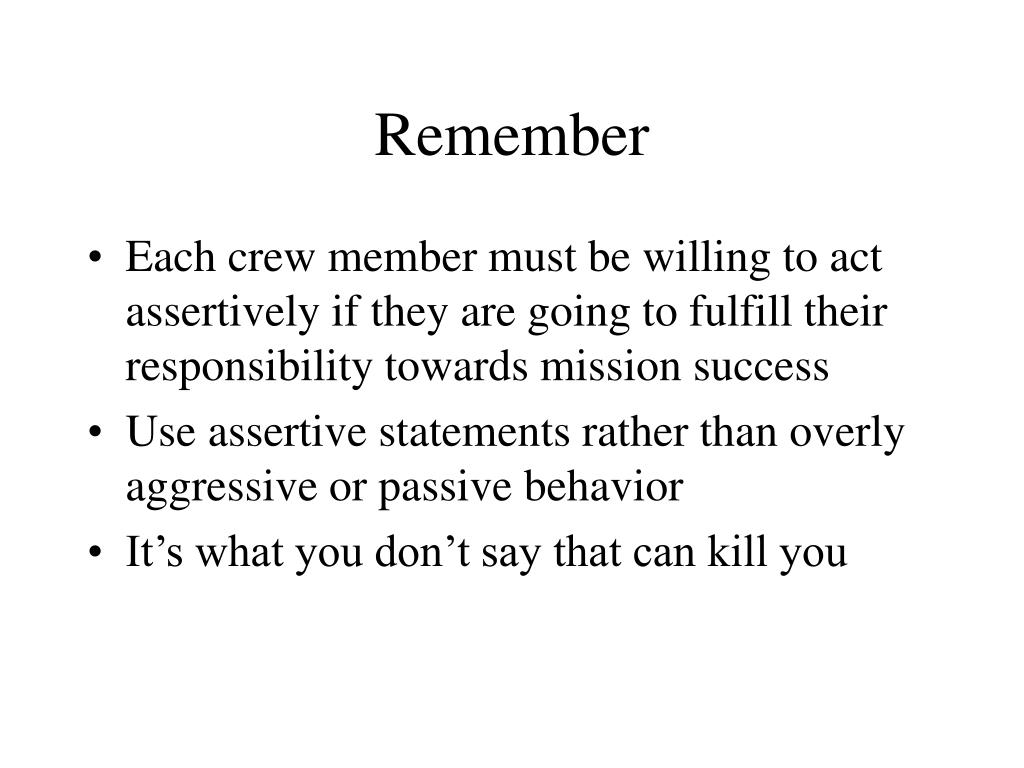 Remember

• Each crew member must be willing to act assertively if they are going to fulfill their responsibility towards mission success
• Use assertive statements rather than overly aggressive or passive behavior
• It’s what you don’t say that can kill you